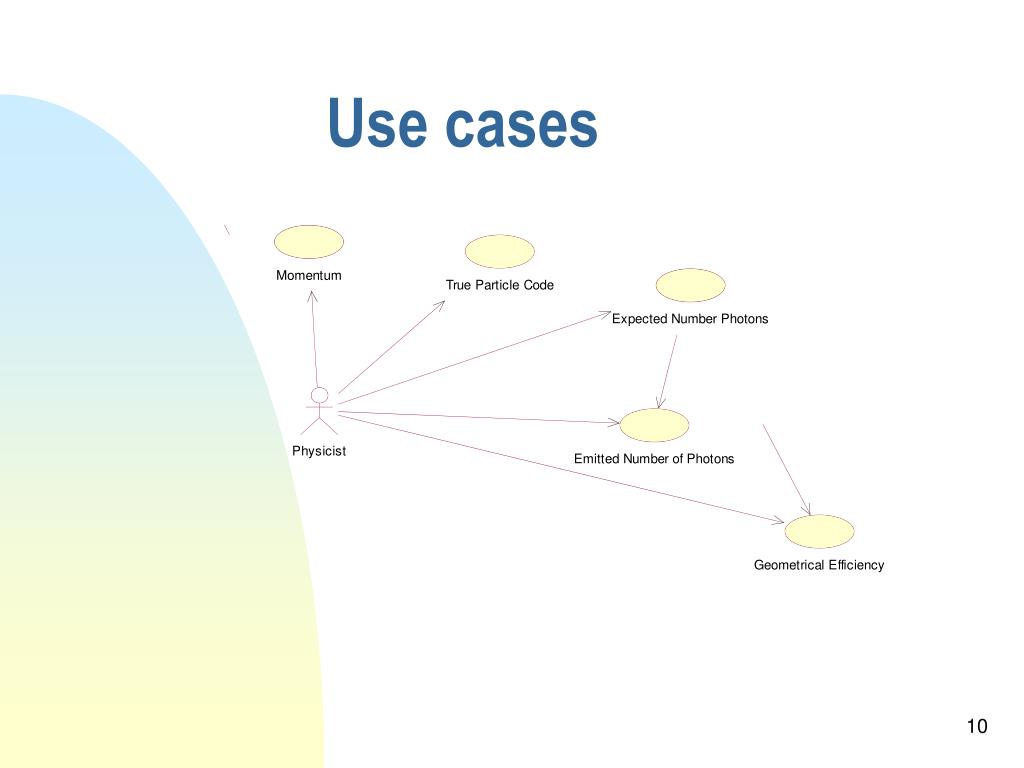 Use cases

Momentum

True Particle Code

Expected Number Photons

Physicist

Emitted Number of Photons

Geometrical Efficiency

10